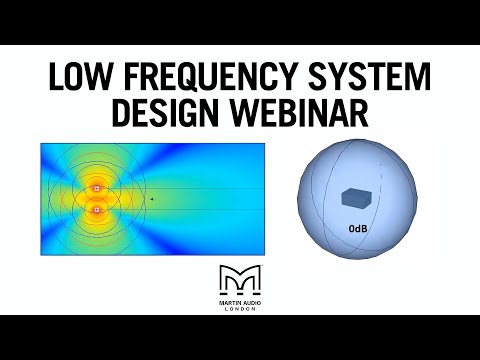 LOW FREQUENCY SYSTEM DESIGN WEBINAR

0dB

MARTIN AUDIO
LONDON